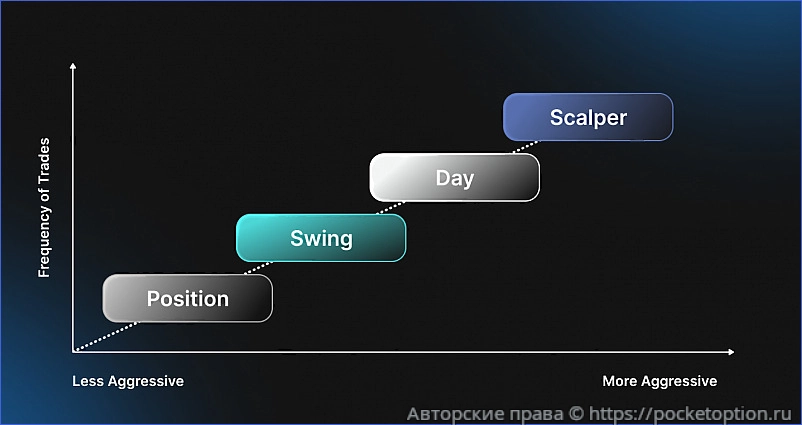 Frequency of Trades

Scalper

Day

Swing

Position

Less Aggressive

More Aggressive

Авторские права © https://pocketoption.ru